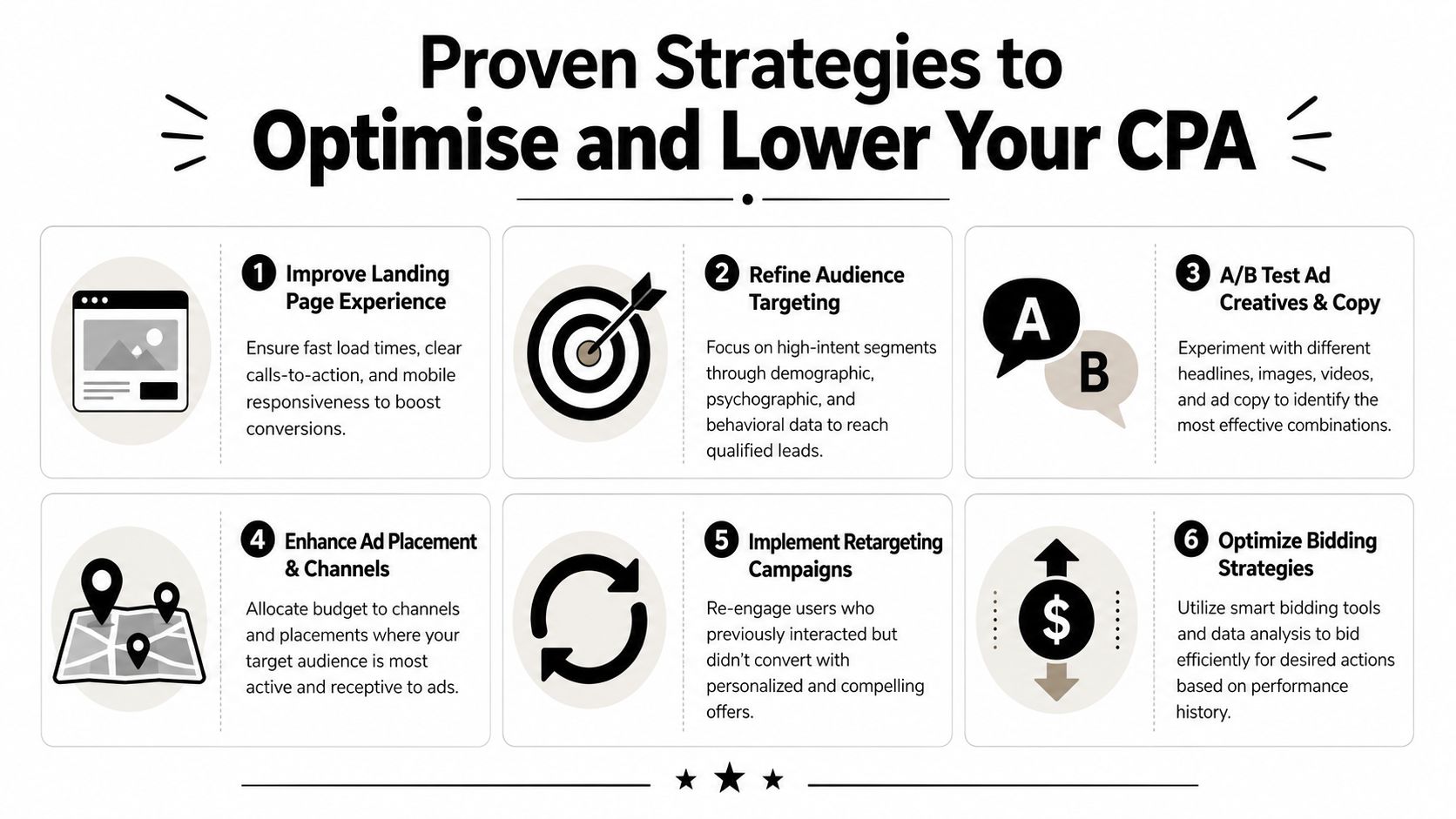 Proven Strategies to Optimise and Lower Your CPA

1 Improve Landing Page Experience

Ensure fast load times, clear calls-to-action, and mobile responsiveness to boost conversions.

2 Refine Audience Targeting

Focus on high-intent segments through demographic, psychographic, and behavioral data to reach qualified leads.

A B

3 A/B Test Ad Creatives & Copy

Experiment with different headlines, images, videos, and ad copy to identify the most effective combinations.

4 Enhance Ad Placement & Channels

Allocate budget to channels and placements where your target audience is most active and receptive to ads.

5 Implement Retargeting Campaigns

Re-engage users who previously interacted but didn't convert with personalized and compelling offers.

$

6 Optimize Bidding Strategies

Utilize smart bidding tools and data analysis to bid efficiently for desired actions based on performance history.